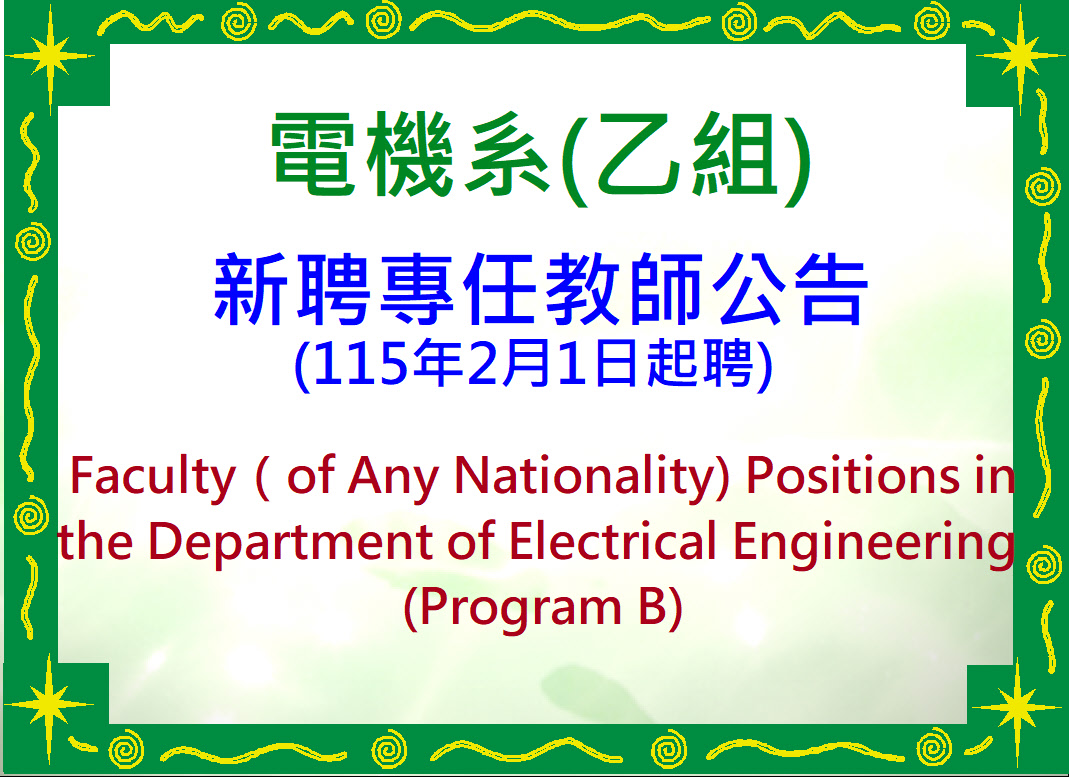 電機系(乙組)

新聘專任教師公告
(115年2月1日起聘)

Faculty ( of Any Nationality) Positions in the Department of Electrical Engineering (Program B)